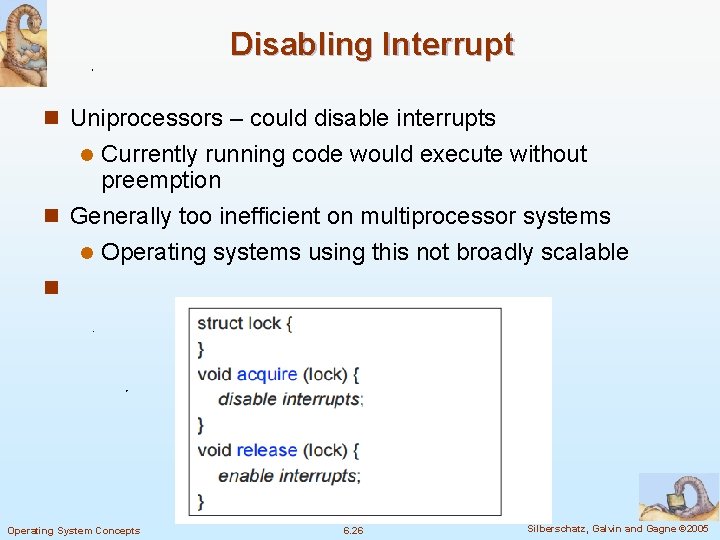 Disabling Interrupt

Uniprocessors – could disable interrupts

Currently running code would execute without preemption

Generally too inefficient on multiprocessor systems

Operating systems using this not broadly scalable

struct lock {
}
void acquire (lock) {
disable interrupts;
}
void release (lock) {
enable interrupts;
}

Operating System Concepts
6.26
Silberschatz, Galvin and Gagne ©2005